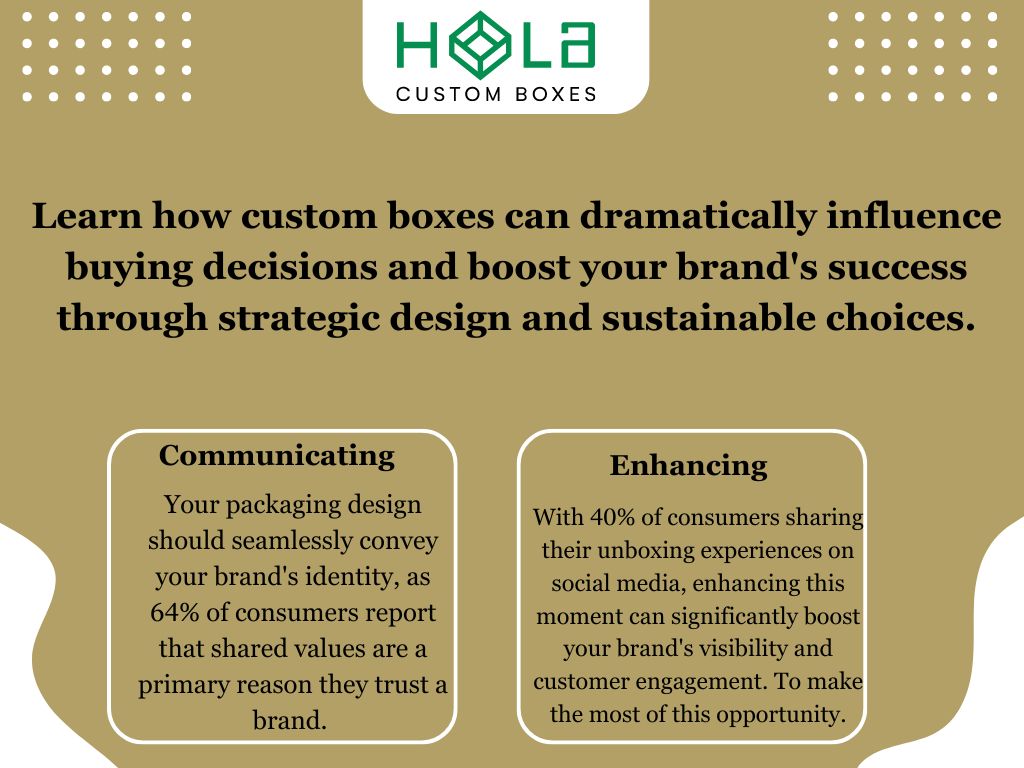 HOLA
CUSTOM BOXES

Learn how custom boxes can dramatically influence buying decisions and boost your brand's success through strategic design and sustainable choices.

Communicating

Your packaging design should seamlessly convey your brand's identity, as 64% of consumers report that shared values are a primary reason they trust a brand.

Enhancing

With 40% of consumers sharing their unboxing experiences on social media, enhancing this moment can significantly boost your brand's visibility and customer engagement. To make the most of this opportunity.